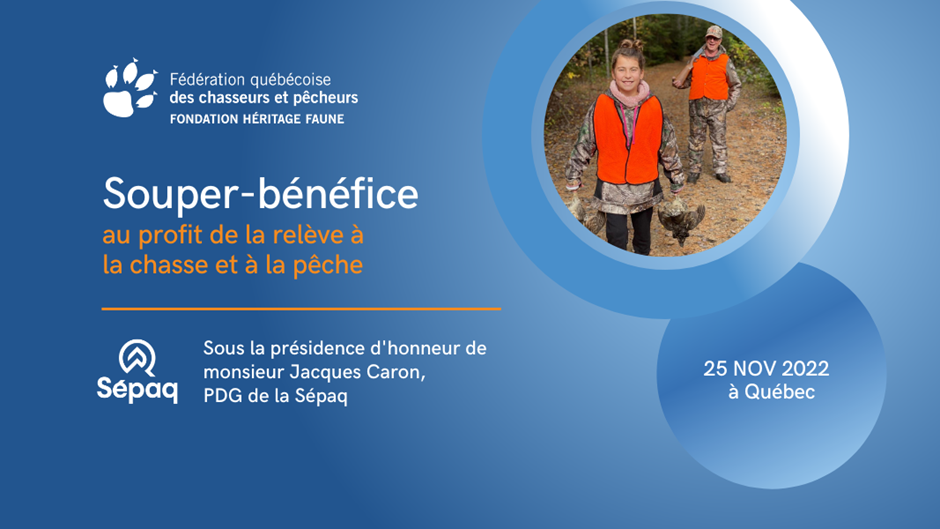 Fédération québécoise des chasseurs et pêcheurs
FONDATION HÉRITAGE FAUNE

Souper-bénéfice
au profit de la relève à la chasse et à la pêche

Sépaq

Sous la présidence d'honneur de monsieur Jacques Caron, PDG de la Sépaq

25 NOV 2022
à Québec